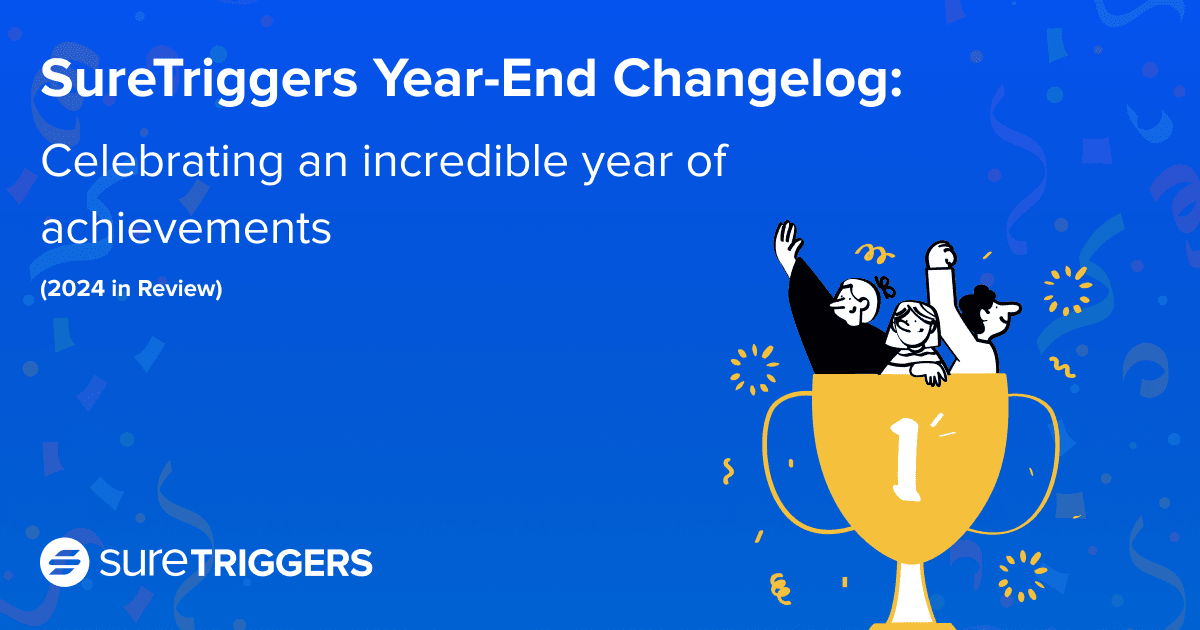 SureTriggers Year-End Changelog:

Celebrating an incredible year of achievements

(2024 in Review)

1

sureTRIGGERS